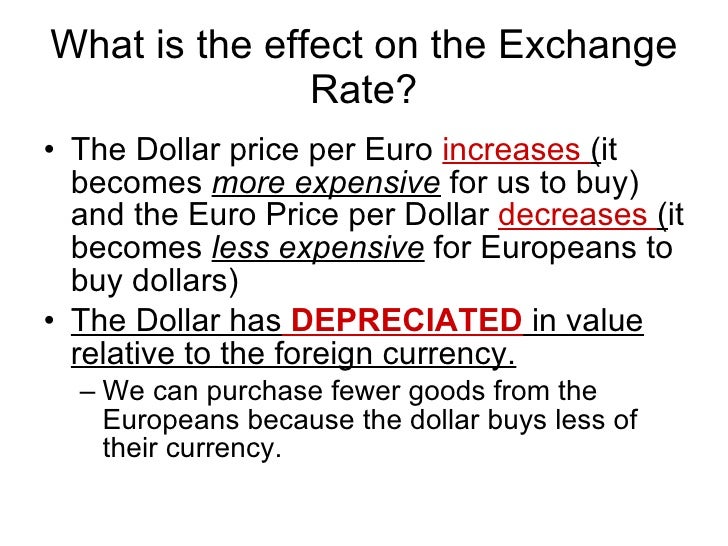 What is the effect on the Exchange Rate?

• The Dollar price per Euro increases (it becomes more expensive for us to buy) and the Euro Price per Dollar decreases (it becomes less expensive for Europeans to buy dollars)
• The Dollar has DEPRECIATED in value relative to the foreign currency.
– We can purchase fewer goods from the Europeans because the dollar buys less of their currency.